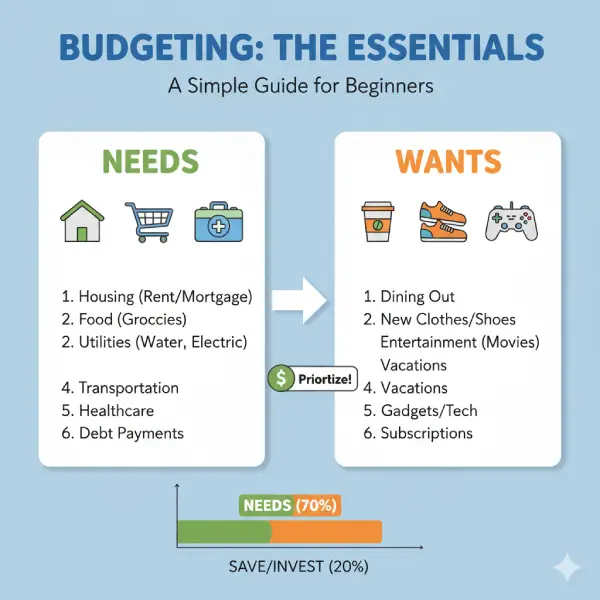 BUDGETING: THE ESSENTIALS

A Simple Guide for Beginners

NEEDS

1. Housing (Rent/Mortgage)
2. Food (Groccies)
2. Utilities (Water, Electric)

4. Transportation
5. Healthcare
6. Debt Payments

$ Priortize!

WANTS

1. Dining Out
2. New Clothes/Shoes
Entertainment (Movies)
Vacations
4. Vacations
5. Gadgets/Tech
6. Subscriptions

NEEDS (70%)

SAVE/INVEST (20%)